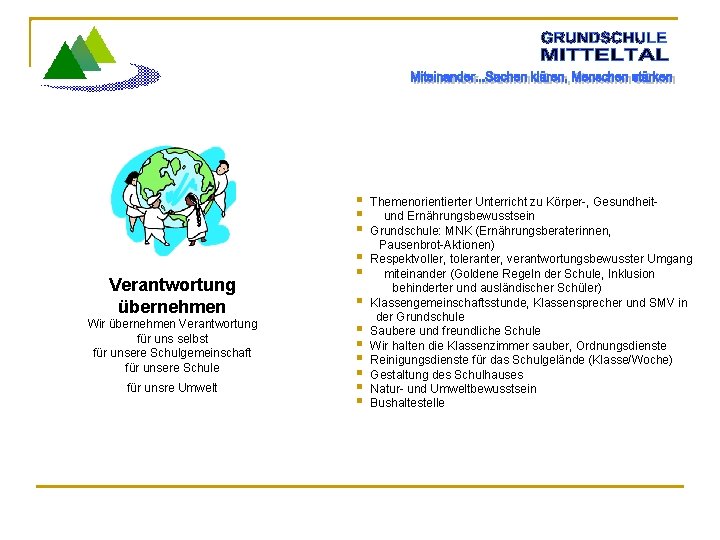 GRUNDSCHULE
MITTELTAL
Miteinander...Sachen klären, Menschen stärken

Verantwortung übernehmen
Wir übernehmen Verantwortung
für uns selbst
für unsere Schulgemeinschaft
für unsere Schule
für unsre Umwelt

- Themenorientierter Unterricht zu Körper-, Gesundheit-
- und Ernährungsbewusstsein
- Grundschule: MNK (Ernährungsberaterinnen, Pausenbrot-Aktionen)
- Respektvoller, toleranter, verantwortungsbewusster Umgang
- miteinander (Goldene Regeln der Schule, Inklusion behinderter und ausländischer Schüler)
- Klassengemeinschaftsstunde, Klassensprecher und SMV in der Grundschule
- Saubere und freundliche Schule
- Wir halten die Klassenzimmer sauber, Ordnungsdienste
- Reinigungsdienste für das Schulgelände (Klasse/Woche)
- Gestaltung des Schulhauses
- Natur- und Umweltbewusstsein
- Bushaltestelle